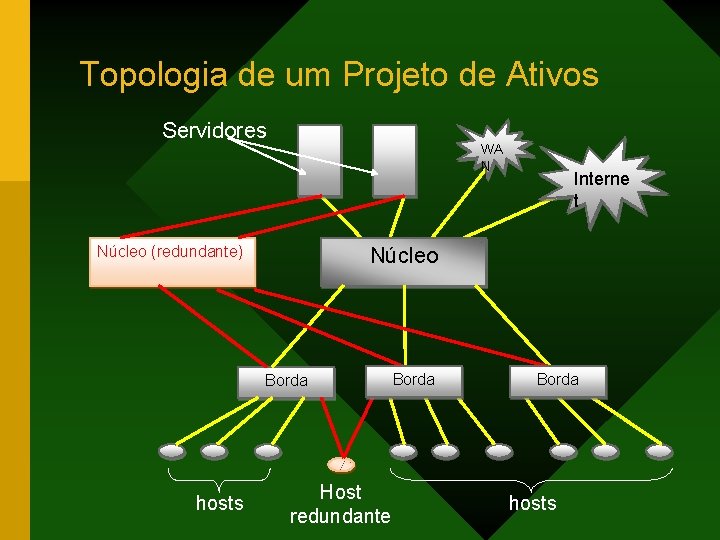 Topologia de um Projeto de Ativos

Servidores

WA N

Interne t

Núcleo (redundante)

Núcleo

Borda

Borda

Borda

hosts

Host redundante

hosts